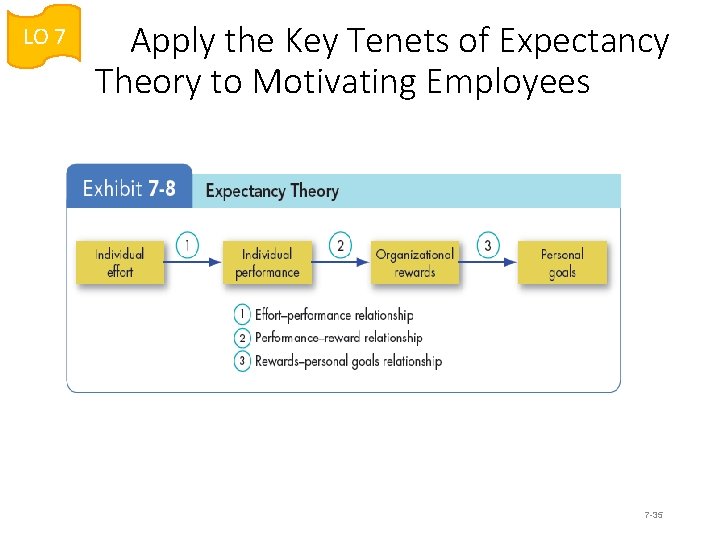 LO 7

Apply the Key Tenets of Expectancy Theory to Motivating Employees

Exhibit 7-8 Expectancy Theory

Individual effort
1
Individual performance
2
Organizational rewards
3
Personal goals

1 Effort–performance relationship
2 Performance–reward relationship
3 Rewards–personal goals relationship

7-35